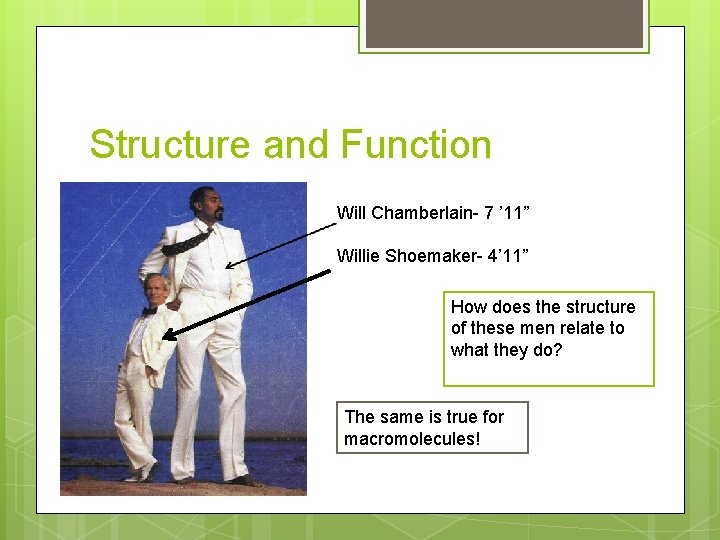 Structure and Function

Will Chamberlain- 7 ’11”

Willie Shoemaker- 4’11”

How does the structure of these men relate to what they do?

The same is true for macromolecules!